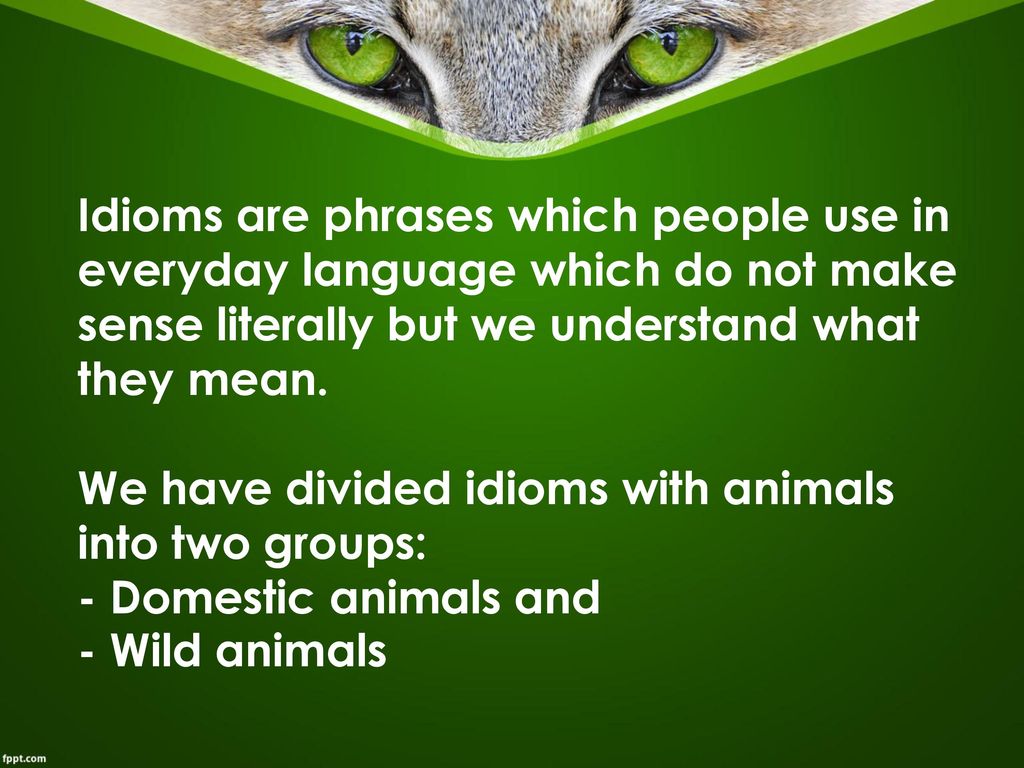 Idioms are phrases which people use in everyday language which do not make sense literally but we understand what they mean.

We have divided idioms with animals into two groups:
- Domestic animals and
- Wild animals

fppt.com